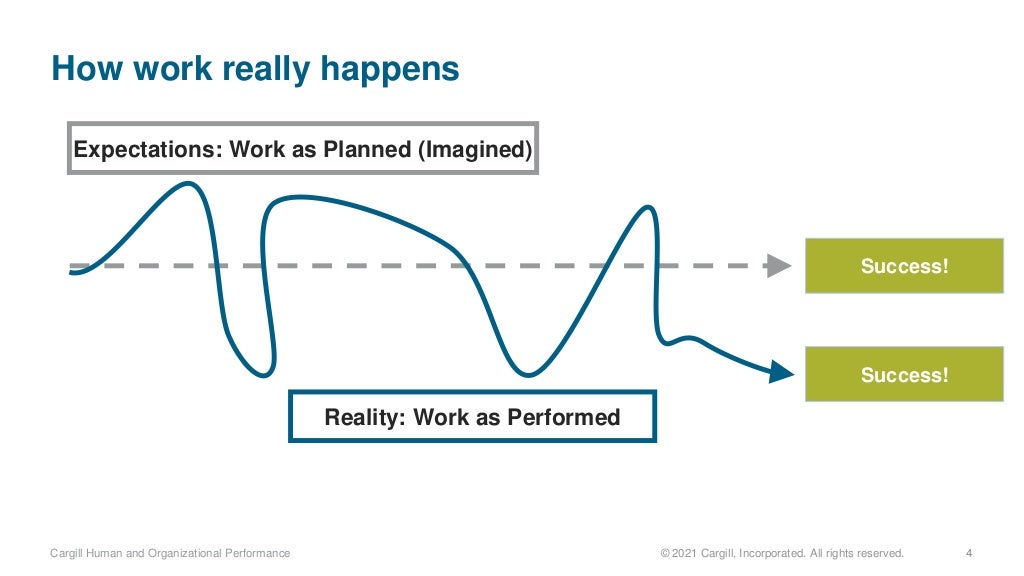 How work really happens

Expectations: Work as Planned (Imagined)

Success!

Success!

Reality: Work as Performed

Cargill Human and Organizational Performance

© 2021 Cargill, Incorporated. All rights reserved.

4